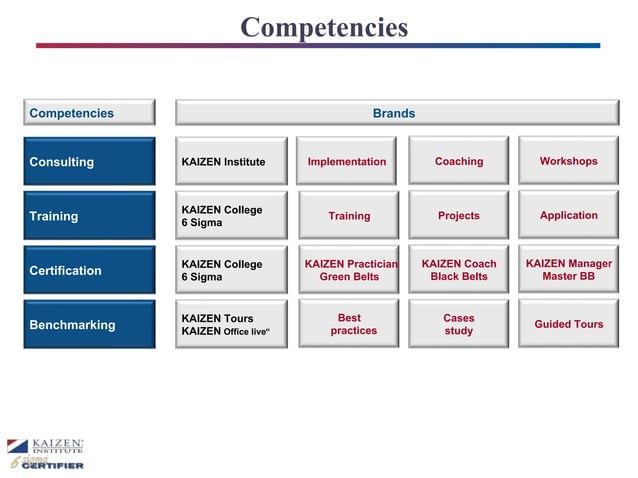 Competencies

| Competencies | Brands | | | |
|---|---|---|---|---|
| Consulting | KAIZEN Institute | Implementation | Coaching | Workshops |
| Training | KAIZEN College 6 Sigma | Training | Projects | Application |
| Certification | KAIZEN College 6 Sigma | KAIZEN Practician Green Belts | KAIZEN Coach Black Belts | KAIZEN Manager Master BB |
| Benchmarking | KAIZEN Tours KAIZEN Office live“ | Best practices | Cases study | Guided Tours |

KAIZEN INSTITUTE
6 sigma CERTIFIER